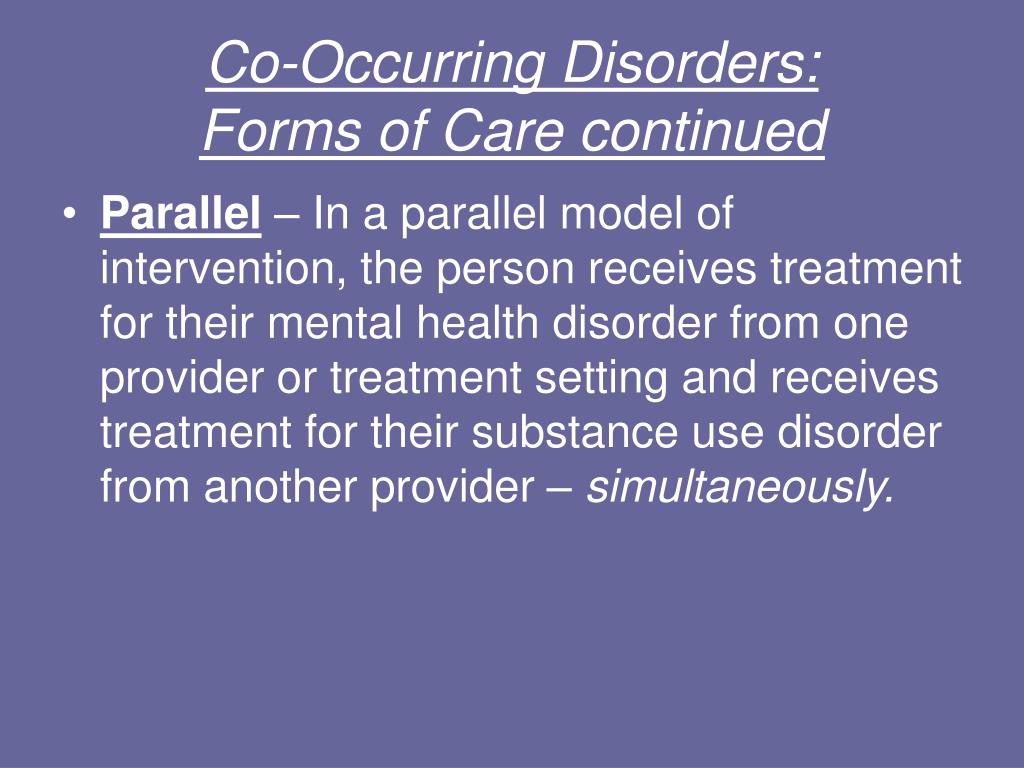 Co-Occurring Disorders:
Forms of Care continued

• Parallel – In a parallel model of intervention, the person receives treatment for their mental health disorder from one provider or treatment setting and receives treatment for their substance use disorder from another provider – simultaneously.